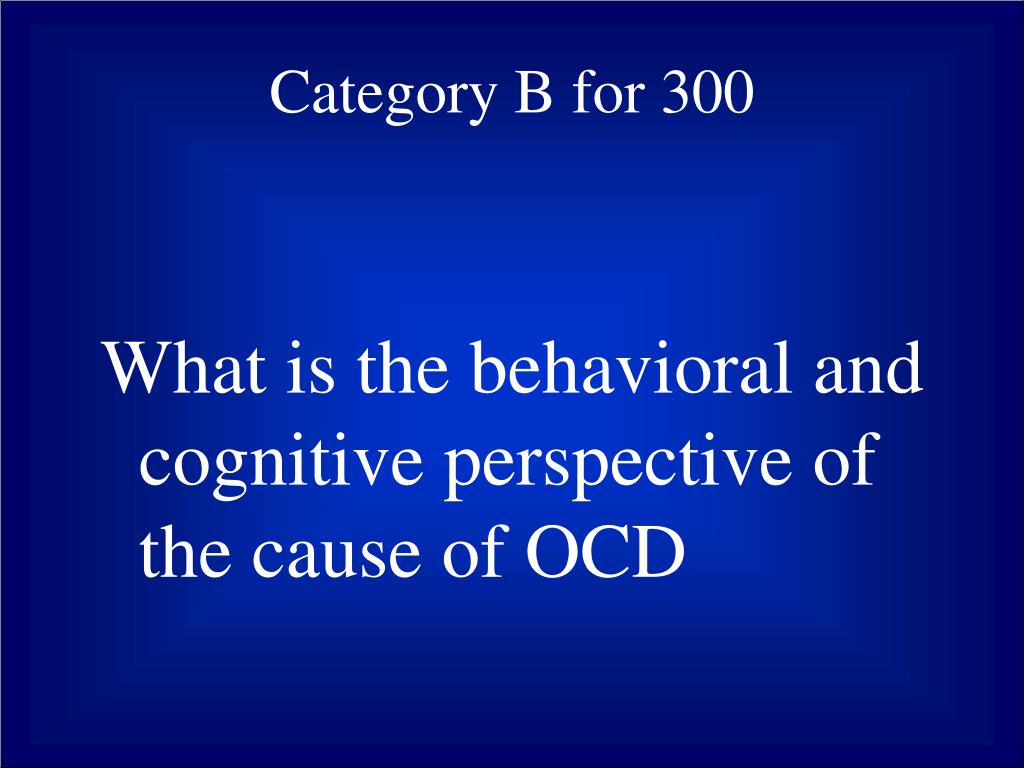 Category B for 300

What is the behavioral and cognitive perspective of the cause of OCD